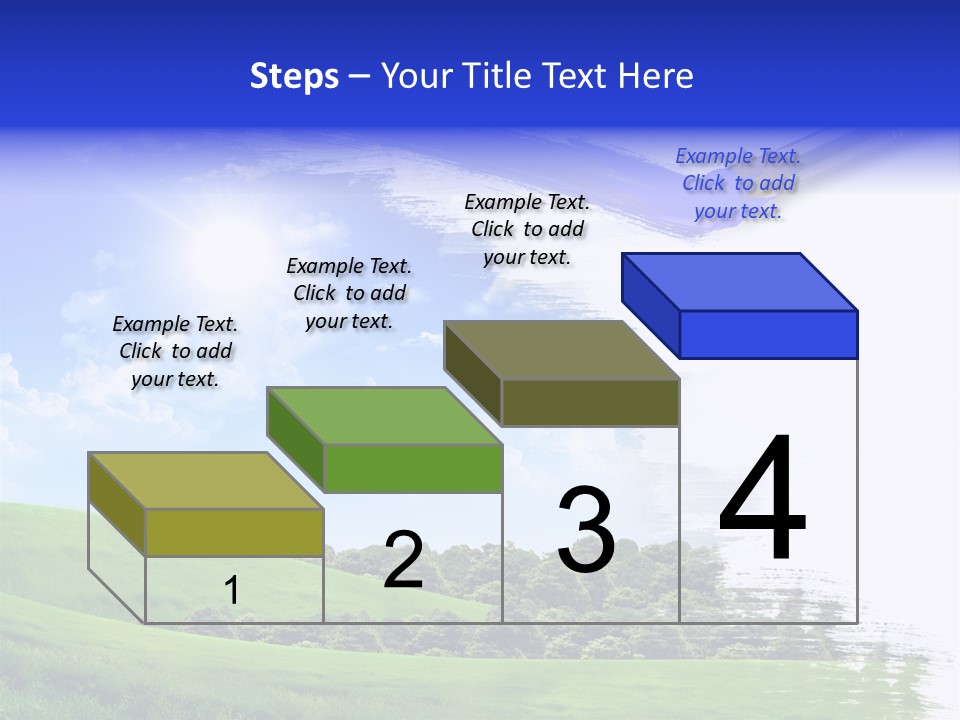 Steps – Your Title Text Here

Example Text. Click to add your text.

Example Text. Click to add your text.

Example Text. Click to add your text.

Example Text. Click to add your text.

1

2

3

4